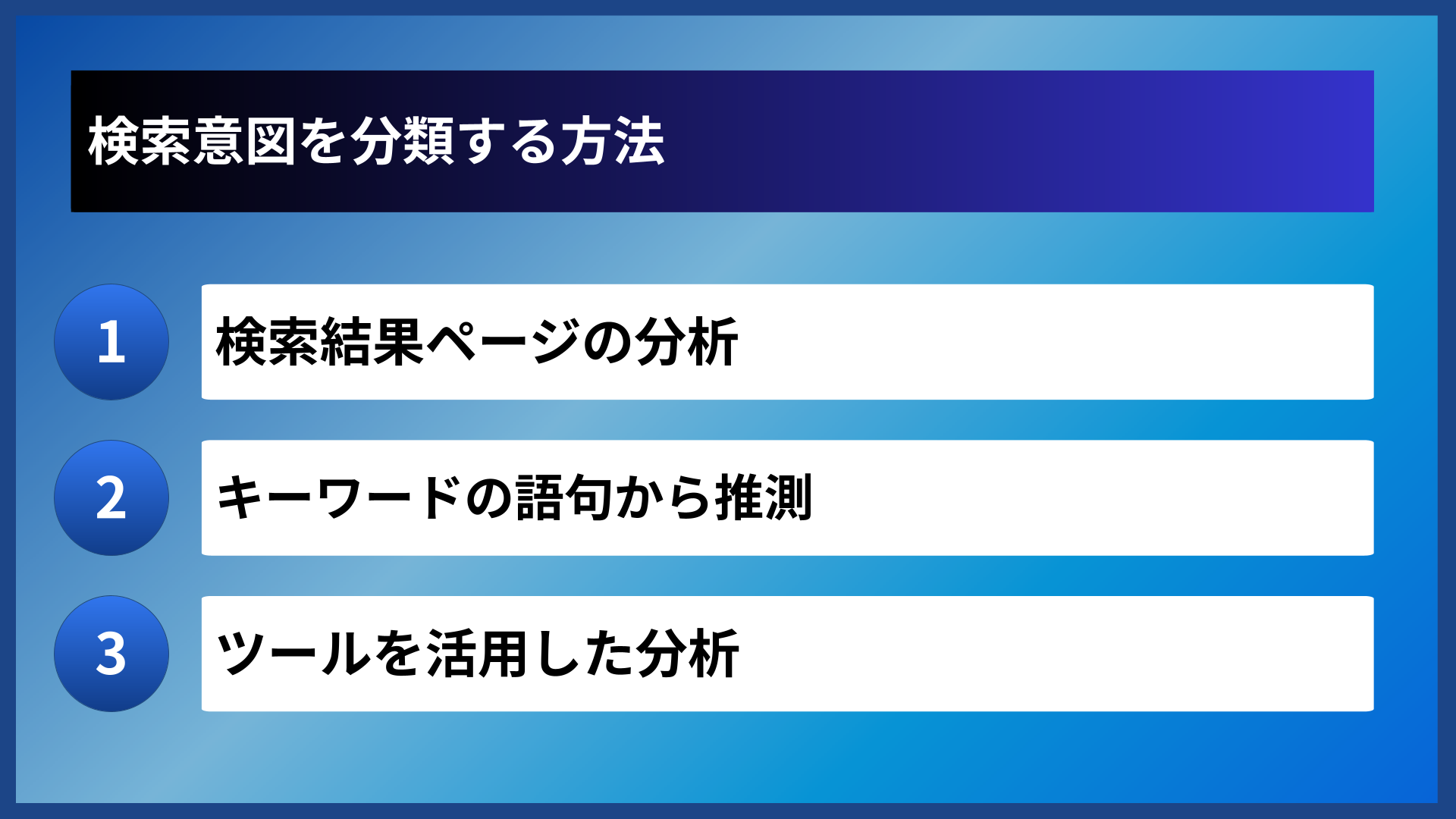 検索意図を分類する方法

1 検索結果ページの分析

2 キーワードの語句から推測

3 ツールを活用した分析